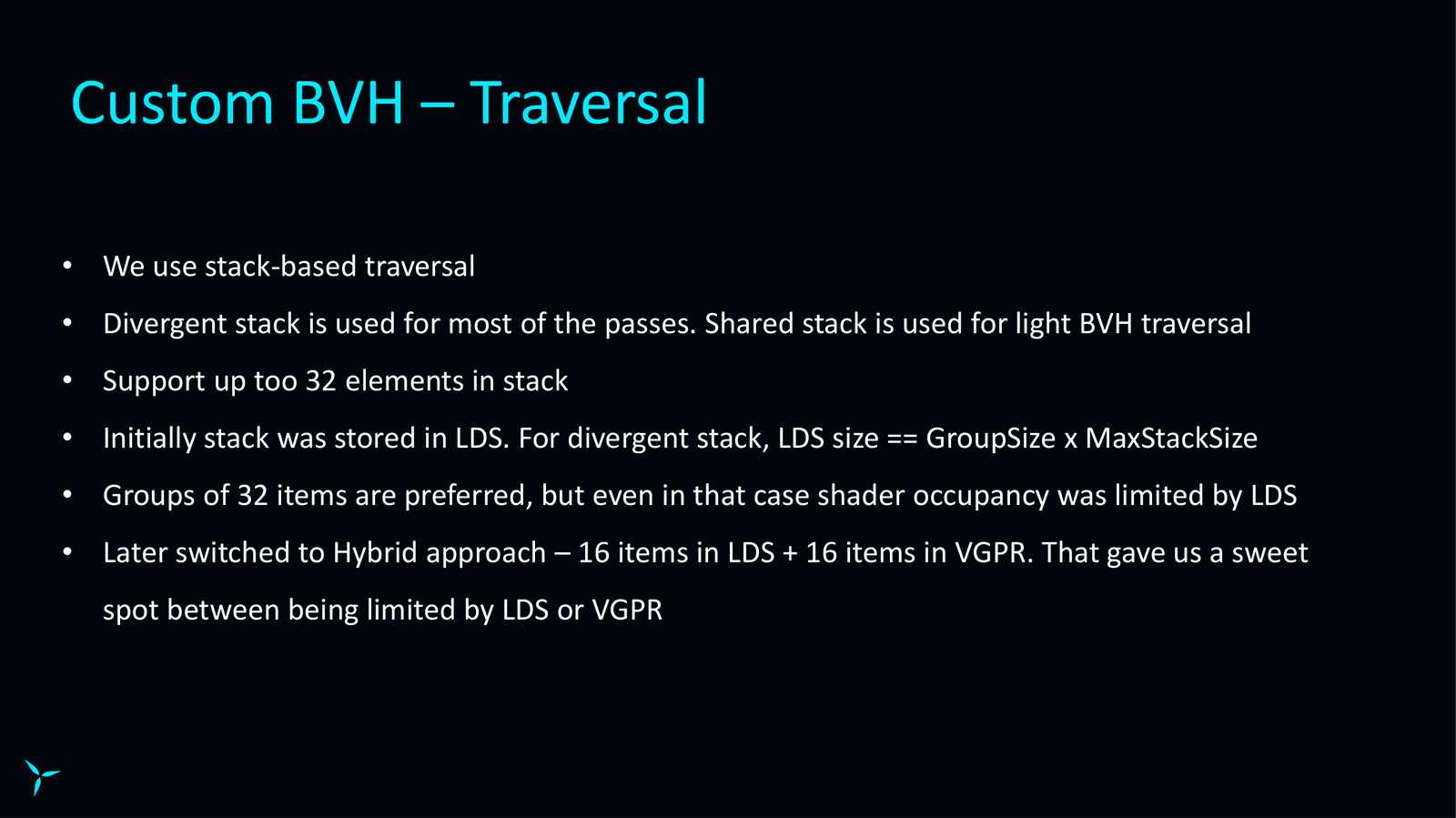 Custom BVH – Traversal

• We use stack-based traversal
• Divergent stack is used for most of the passes. Shared stack is used for light BVH traversal
• Support up too 32 elements in stack
• Initially stack was stored in LDS. For divergent stack, LDS size == GroupSize x MaxStackSize
• Groups of 32 items are preferred, but even in that case shader occupancy was limited by LDS
• Later switched to Hybrid approach – 16 items in LDS + 16 items in VGPR. That gave us a sweet spot between being limited by LDS or VGPR